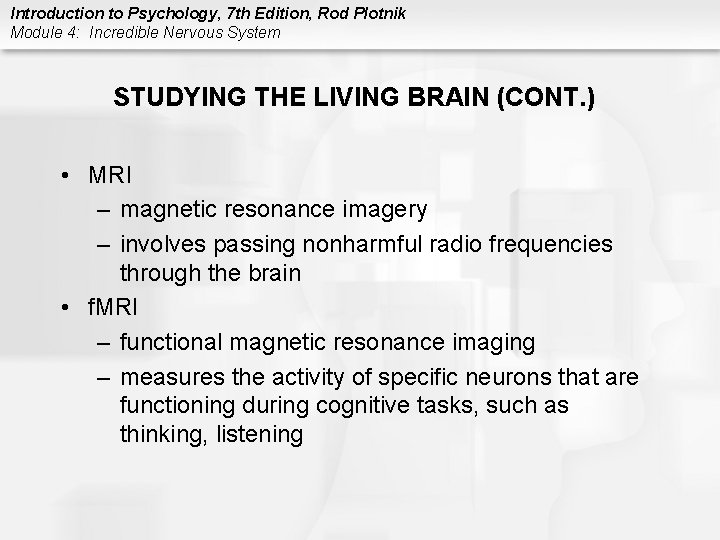 Introduction to Psychology, 7th Edition, Rod Plotnik
Module 4: Incredible Nervous System

STUDYING THE LIVING BRAIN (CONT.)

• MRI
– magnetic resonance imagery
– involves passing nonharmful radio frequencies through the brain
• fMRI
– functional magnetic resonance imaging
– measures the activity of specific neurons that are functioning during cognitive tasks, such as thinking, listening